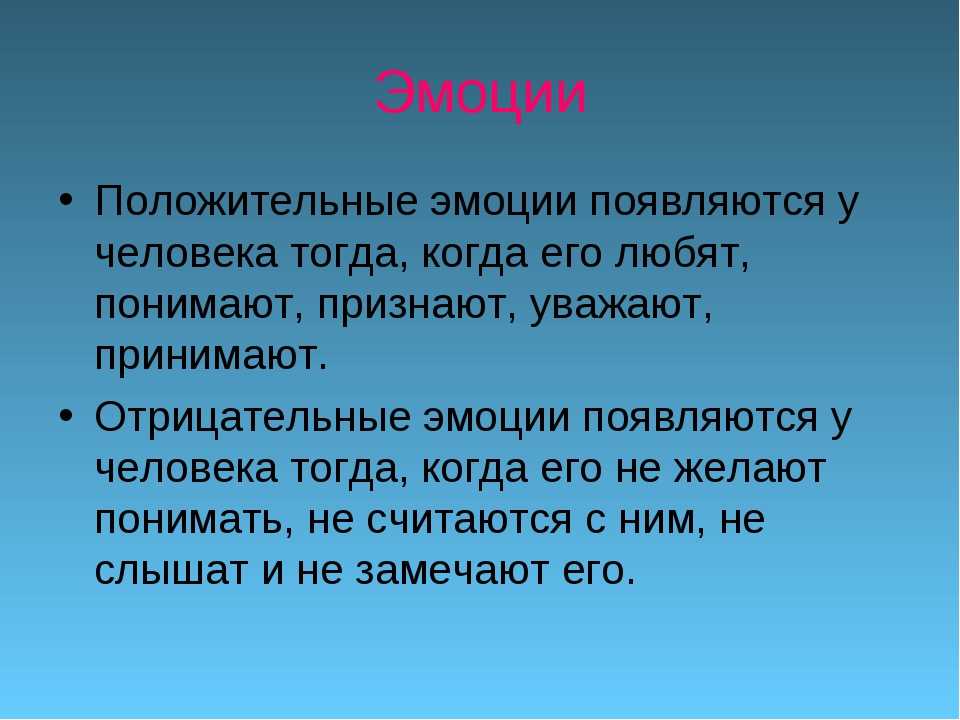 Эмоции

• Положительные эмоции появляются у человека тогда, когда его любят, понимают, признают, уважают, принимают.

• Отрицательные эмоции появляются у человека тогда, когда его не желают понимать, не считаются с ним, не слышат и не замечают его.